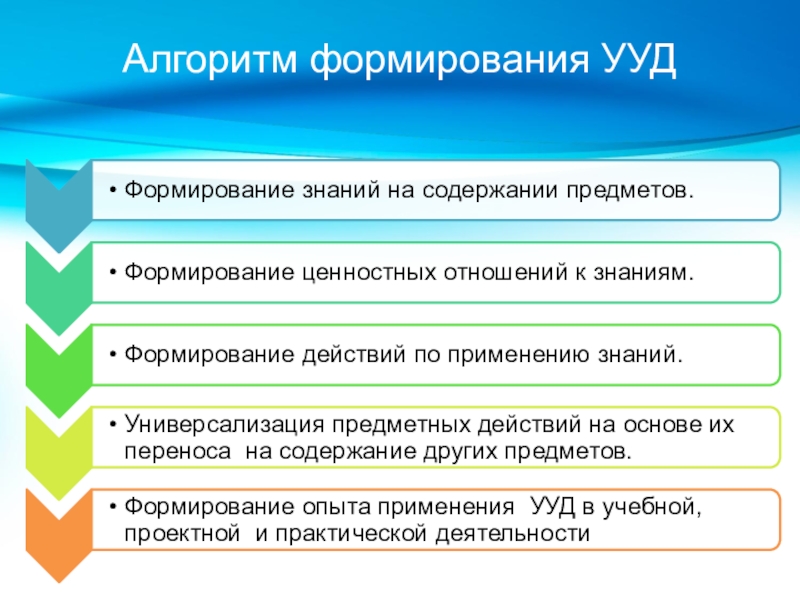 Алгоритм формирования УУД

• Формирование знаний на содержании предметов.

• Формирование ценностных отношений к знаниям.

• Формирование действий по применению знаний.

• Универсализация предметных действий на основе их переноса на содержание других предметов.

• Формирование опыта применения УУД в учебной, проектной и практической деятельности